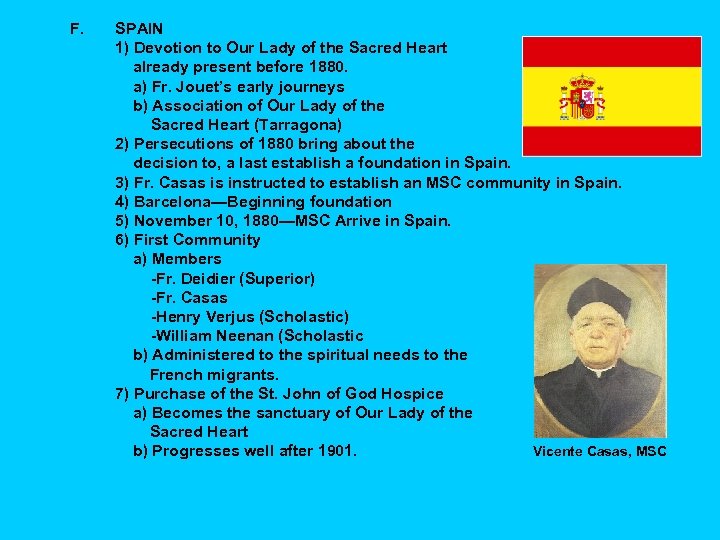 F. SPAIN

1) Devotion to Our Lady of the Sacred Heart already present before 1880.

a) Fr. Jouet's early journeys

b) Association of Our Lady of the Sacred Heart (Tarragona)

2) Persecutions of 1880 bring about the decision to, a last establish a foundation in Spain.

3) Fr. Casas is instructed to establish an MSC community in Spain.

4) Barcelona—Beginning foundation

5) November 10, 1880—MSC Arrive in Spain.

6) First Community

a) Members

-Fr. Deidier (Superior)

-Fr. Casas

-Henry Verjus (Scholastic)

-William Neenan (Scholastic

b) Administered to the spiritual needs to the French migrants.

7) Purchase of the St. John of God Hospice

a) Becomes the sanctuary of Our Lady of the Sacred Heart

b) Progresses well after 1901.

Vicente Casas, MSC